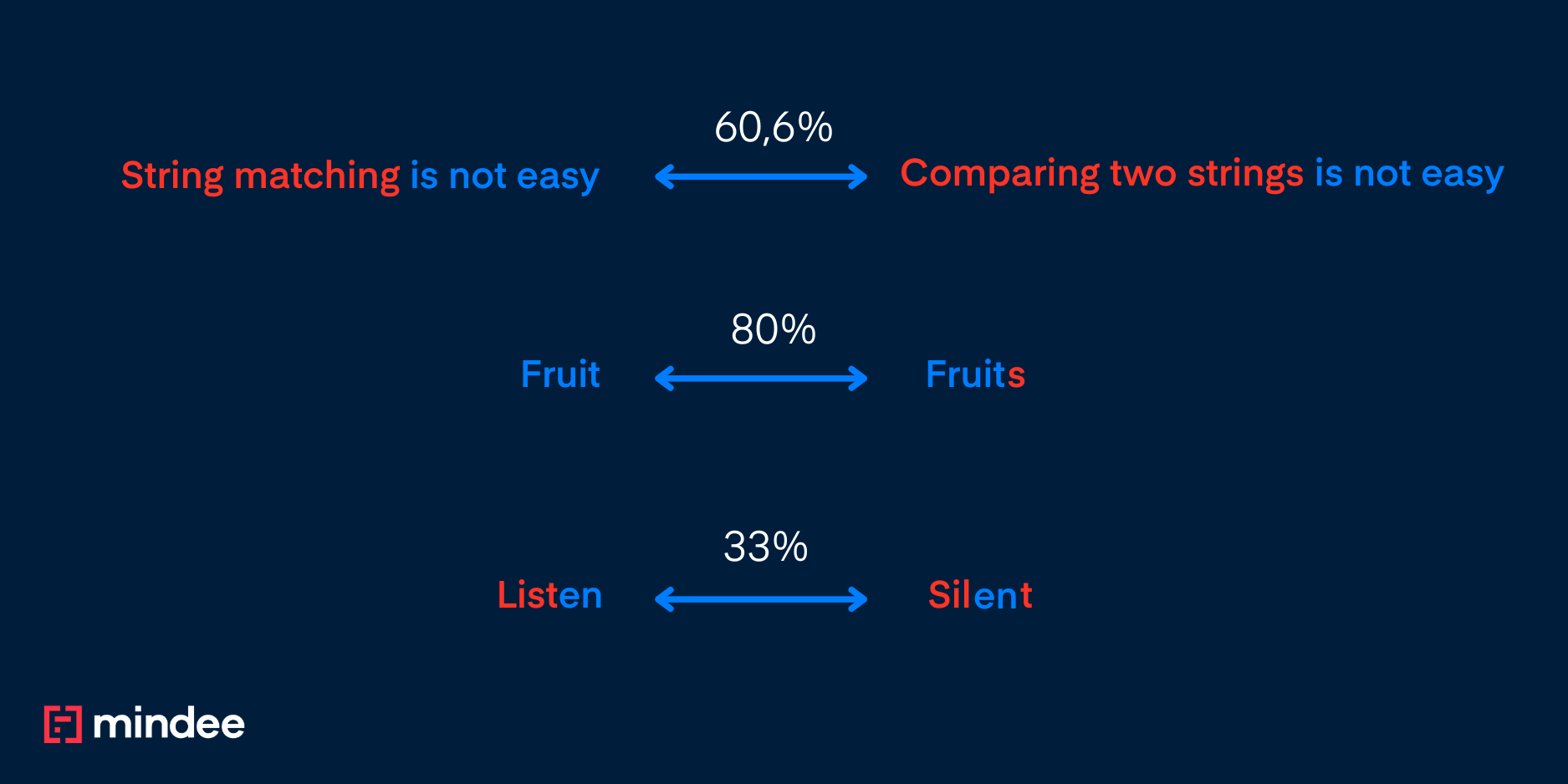 60,6%

String matching is not easy

Comparing two strings is not easy

80%

Fruit

Fruits

33%

Listen

Silent

mindee